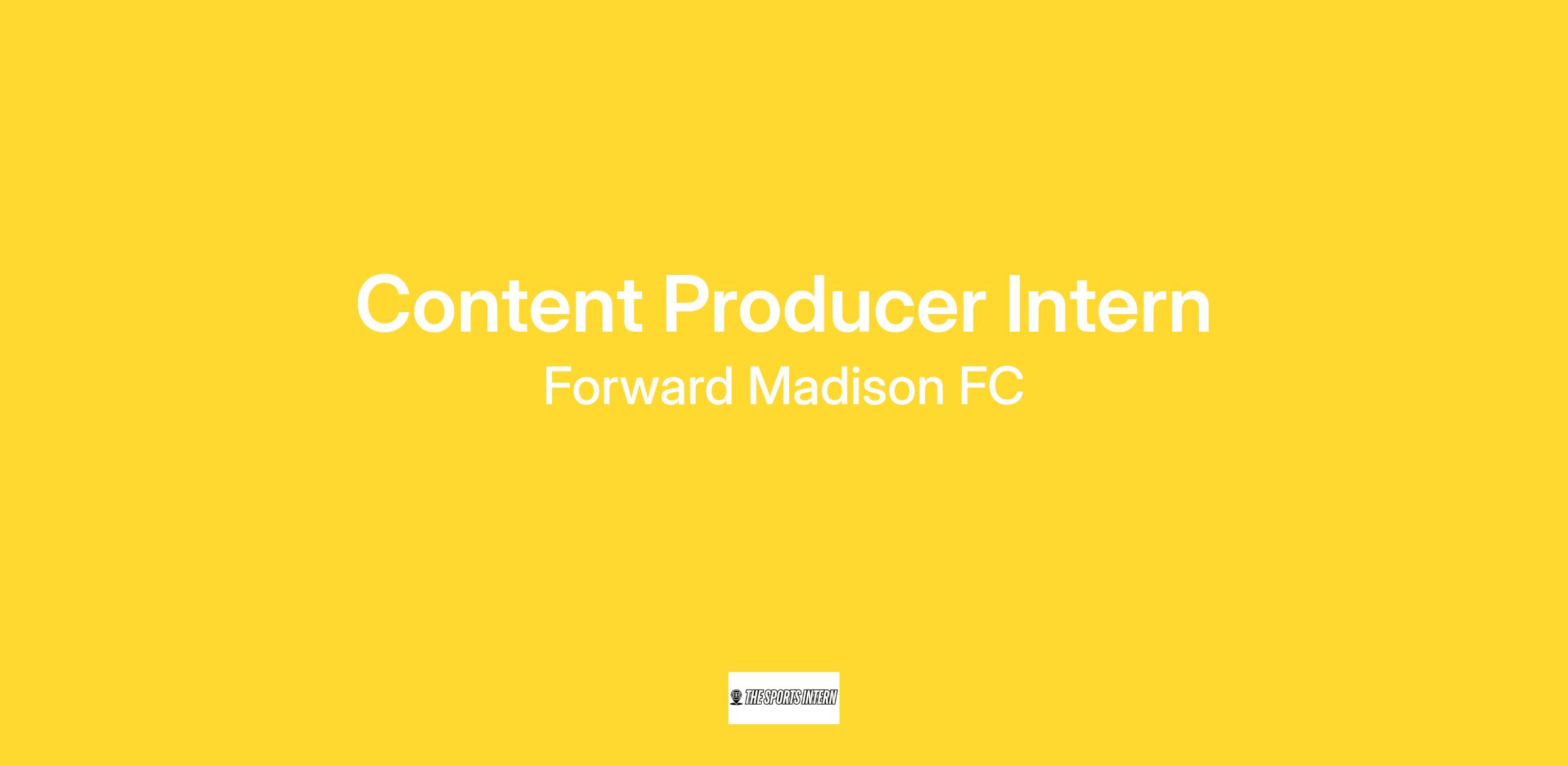 Content Producer Intern
Forward Madison FC

THE SPORTS INTERN